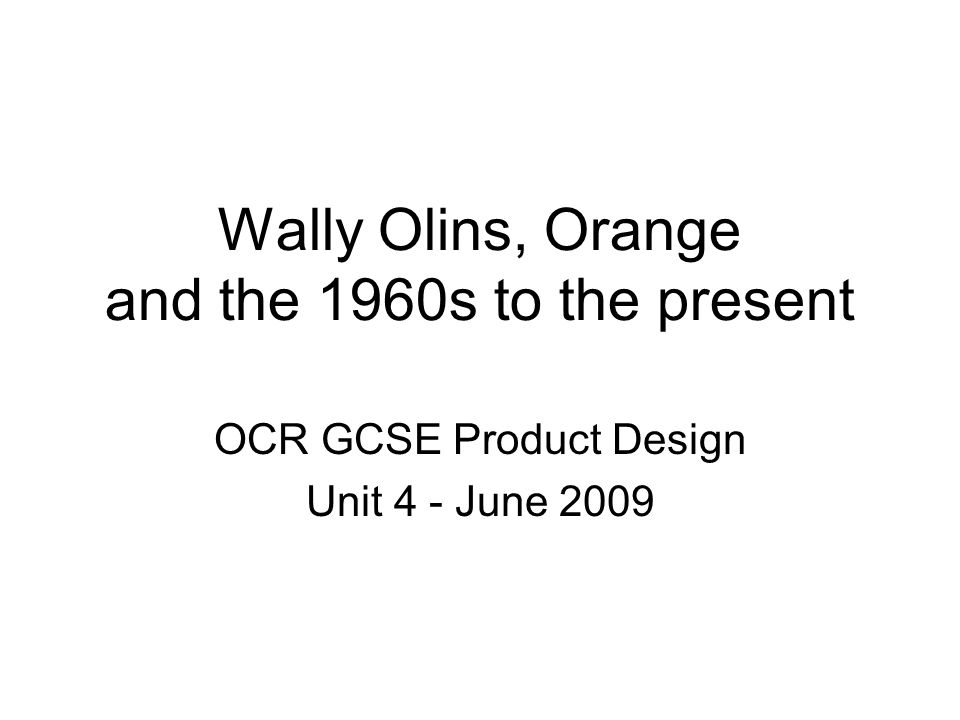 Wally Olins, Orange and the 1960s to the present

OCR GCSE Product Design
Unit 4 - June 2009